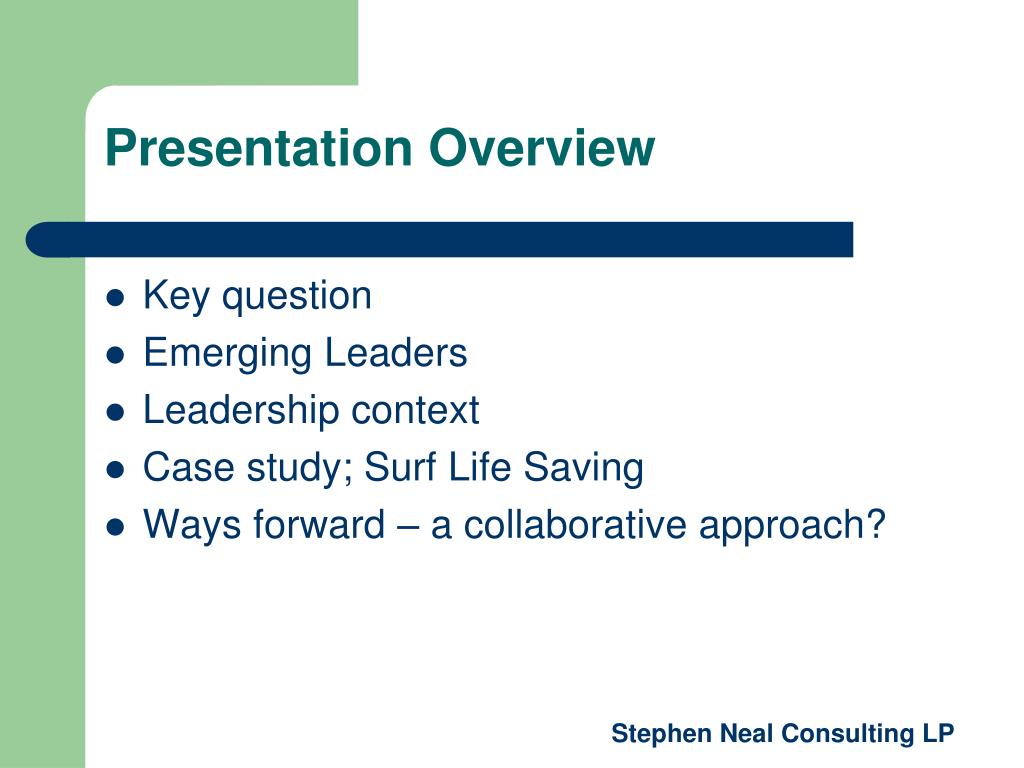 Presentation Overview

- Key question
- Emerging Leaders
- Leadership context
- Case study; Surf Life Saving
- Ways forward – a collaborative approach?

Stephen Neal Consulting LP